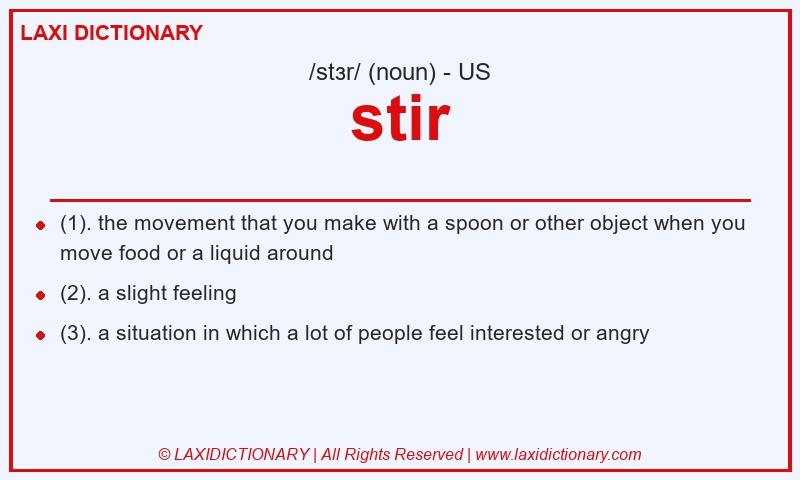 LAXI DICTIONARY

/stɜr/ (noun) - US

stir

- (1). the movement that you make with a spoon or other object when you move food or a liquid around
- (2). a slight feeling
- (3). a situation in which a lot of people feel interested or angry

© LAXIDICTIONARY | All Rights Reserved | www.laxidictionary.com